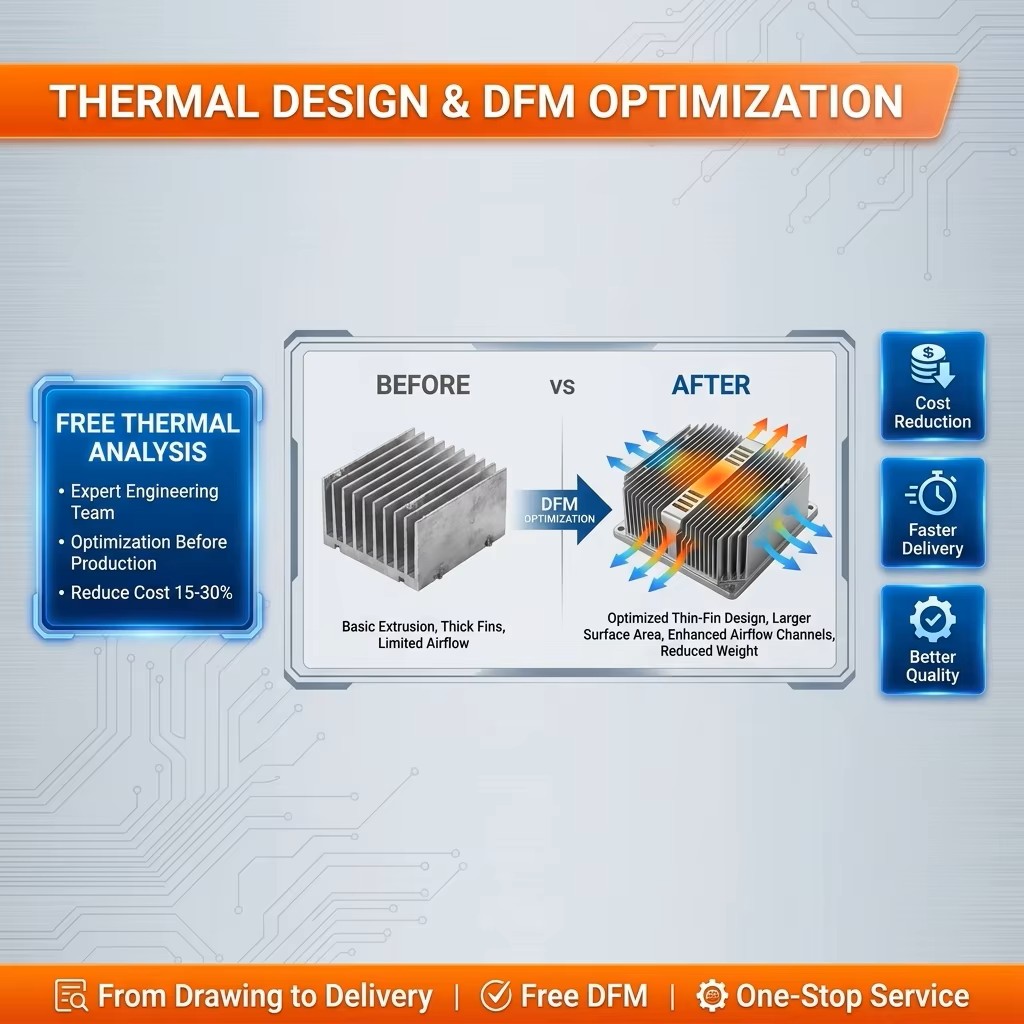 THERMAL DESIGN & DFM OPTIMIZATION

FREE THERMAL ANALYSIS

• Expert Engineering Team
• Optimization Before Production
• Reduce Cost 15-30%

BEFORE vs AFTER

DFM OPTIMIZATION

Basic Extrusion, Thick Fins, Limited Airflow

Optimized Thin-Fin Design, Larger Surface Area, Enhanced Airflow Channels, Reduced Weight

Cost Reduction

Faster Delivery

Better Quality

From Drawing to Delivery | Free DFM | One-Stop Service